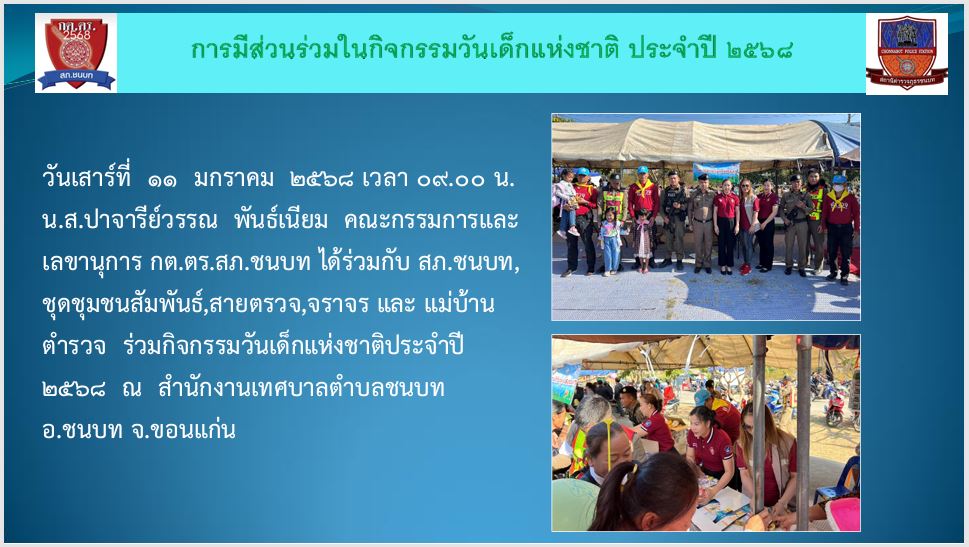 กต.ตร. 2568 สภ.ชนบท

การมีส่วนร่วมในกิจกรรมวันเด็กแห่งชาติ ประจำปี ๒๕๖๘

CHONNABOT POLICE STATION สถานีตำรวจภูธรชนบท

วันเสาร์ที่ ๑๑ มกราคม ๒๕๖๘ เวลา ๐๙.๐๐ น. น.ส.ปาจารีย์วรรณ พันธ์เนียม คณะกรรมการและเลขานุการ กต.ตร.สภ.ชนบท ได้ร่วมกับ สภ.ชนบท, ชุดชุมชนสัมพันธ์,สายตรวจ,จราจร และ แม่บ้านตำรวจ ร่วมกิจกรรมวันเด็กแห่งชาติประจำปี ๒๕๖๘ ณ สำนักงานเทศบาลตำบลชนบท อ.ชนบท จ.ขอนแก่น